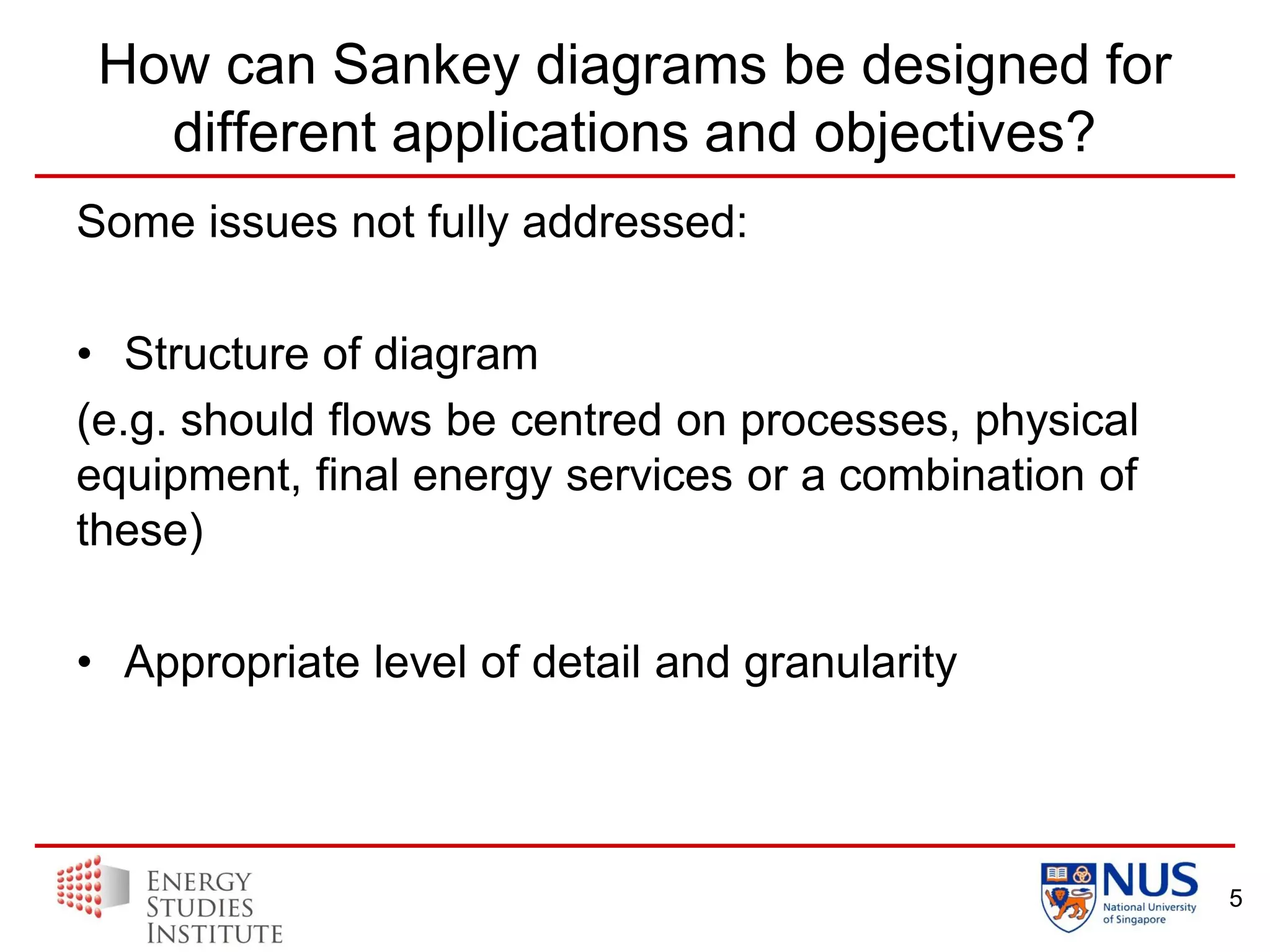 How can Sankey diagrams be designed for different applications and objectives?

Some issues not fully addressed:

• Structure of diagram

(e.g. should flows be centred on processes, physical equipment, final energy services or a combination of these)

• Appropriate level of detail and granularity

ENERGY
STUDIES
INSTITUTE

NUS
National University
of Singapore

5